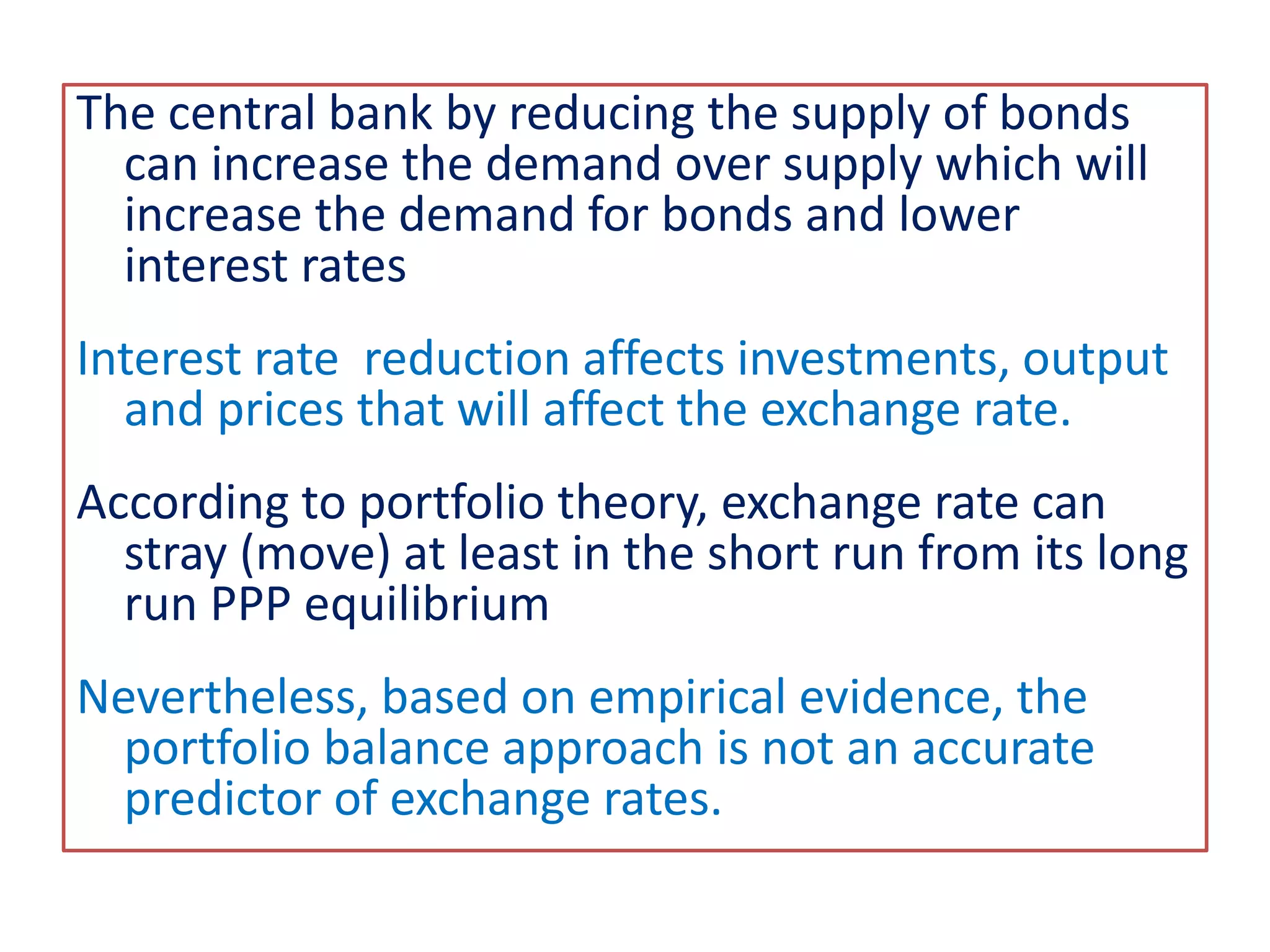 The central bank by reducing the supply of bonds can increase the demand over supply which will increase the demand for bonds and lower interest rates

Interest rate  reduction affects investments, output and prices that will affect the exchange rate.

According to portfolio theory, exchange rate can stray (move) at least in the short run from its long run PPP equilibrium

Nevertheless, based on empirical evidence, the portfolio balance approach is not an accurate predictor of exchange rates.